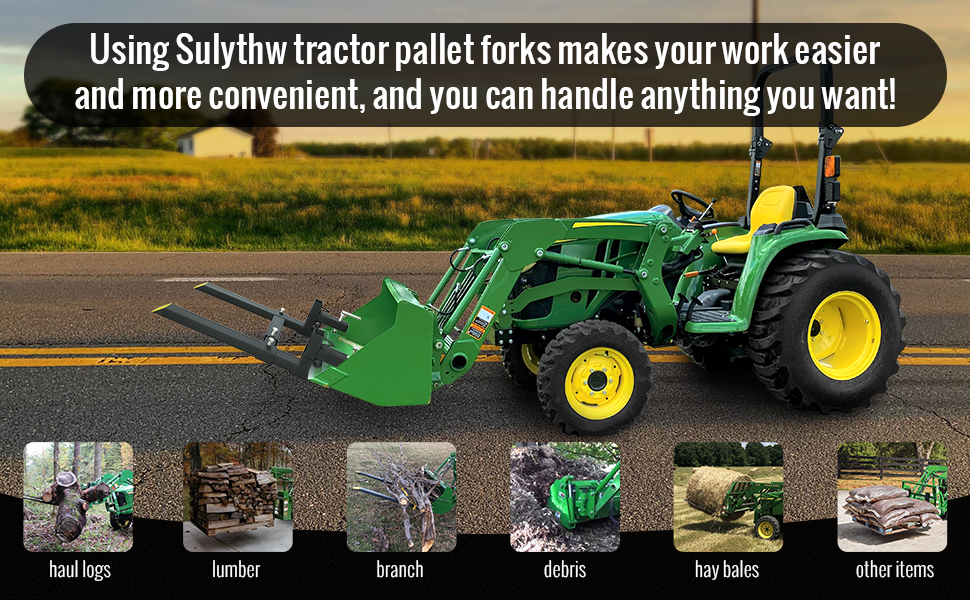 Using Sulythw tractor pallet forks makes your work easier and more convenient, and you can handle anything you want!

haul logs

lumber

branch

debris

hay bales

other items